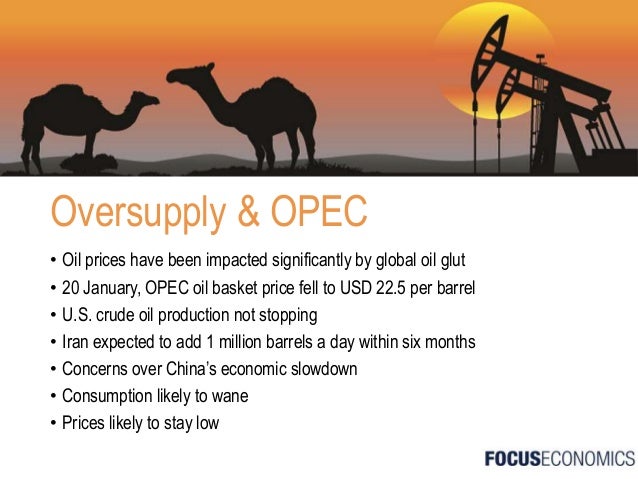 Oversupply & OPEC

• Oil prices have been impacted significantly by global oil glut
• 20 January, OPEC oil basket price fell to USD 22.5 per barrel
• U.S. crude oil production not stopping
• Iran expected to add 1 million barrels a day within six months
• Concerns over China's economic slowdown
• Consumption likely to wane
• Prices likely to stay low

FOCUSECONOMICS